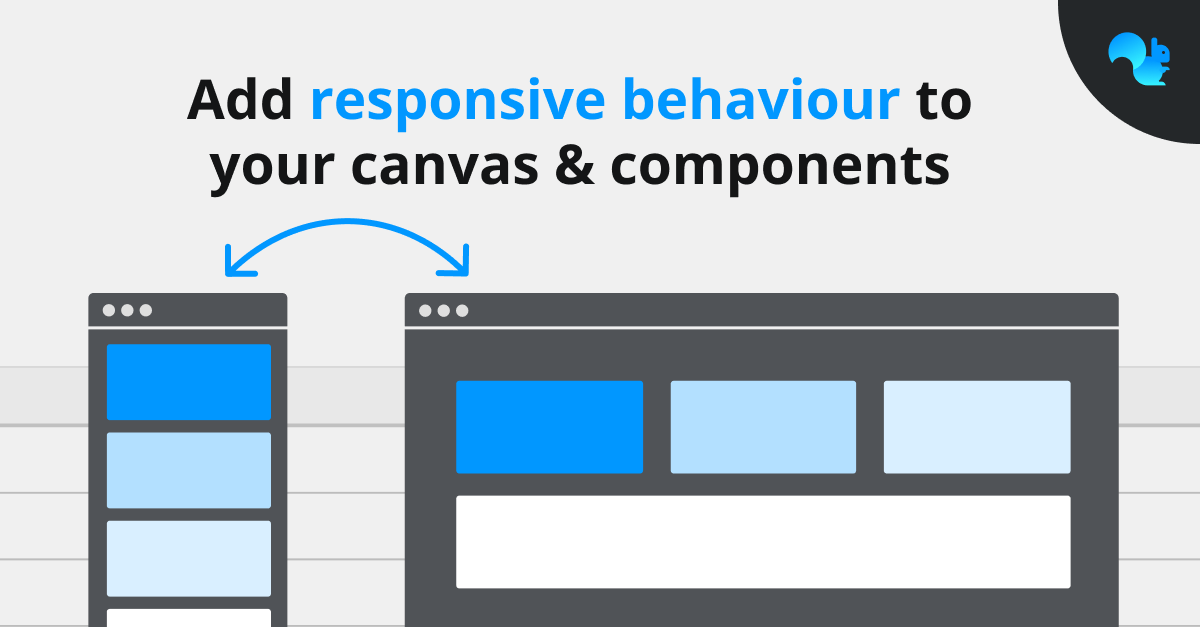 Add responsive behaviour to your canvas & components